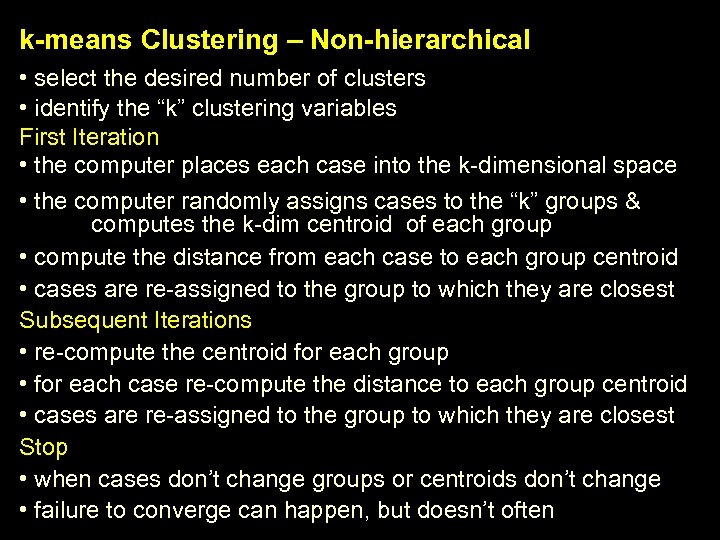 k-means Clustering – Non-hierarchical

• select the desired number of clusters
• identify the “k” clustering variables

First Iteration

• the computer places each case into the k-dimensional space
• the computer randomly assigns cases to the “k” groups & computes the k-dim centroid of each group
• compute the distance from each case to each group centroid
• cases are re-assigned to the group to which they are closest

Subsequent Iterations

• re-compute the centroid for each group
• for each case re-compute the distance to each group centroid
• cases are re-assigned to the group to which they are closest

Stop

• when cases don’t change groups or centroids don’t change
• failure to converge can happen, but doesn’t often